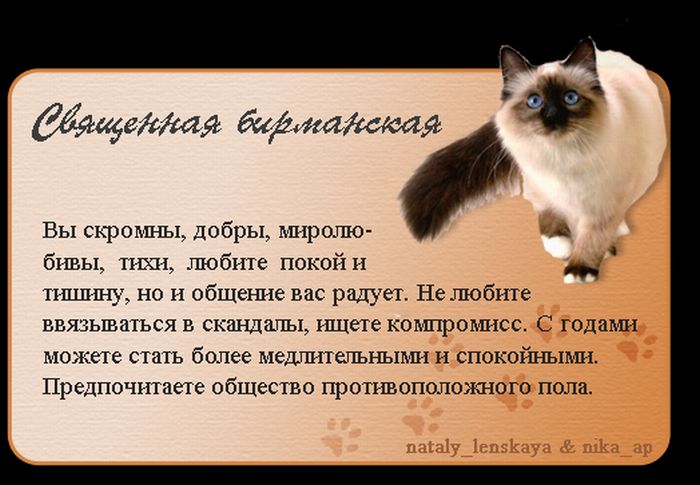 Священная бирманская

Вы скромны, добры, миролюбивы, тихи, любите покой и тишину, но и общение вас радует. Не любите ввязываться в скандалы, ищете компромисс. С годами можете стать более медлительными и спокойными. Предпочитаете общество противоположного пола.

nataly_lenskaya & nika_ap